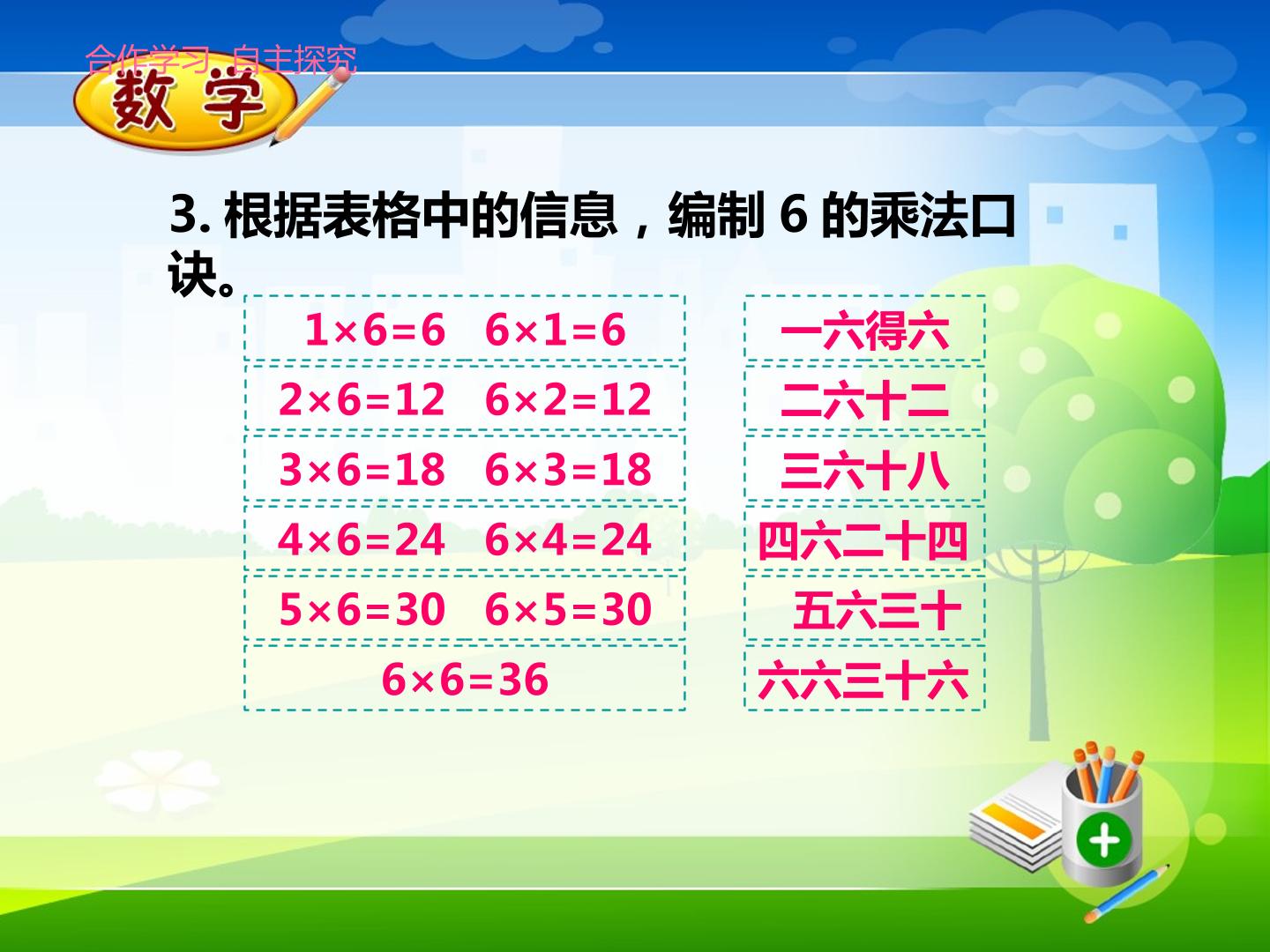 合作学习 自主探究

数学

3.根据表格中的信息，编制6的乘法口诀。

$1\times6=6$ $6\times1=6$

$2\times6=12$ $6\times2=12$

$3\times6=18$ $6\times3=18$

$4\times6=24$ $6\times4=24$

$5\times6=30$ $6\times5=30$

$6\times6=36$

一六得六

二六十二

三六十八

四六二十四

五六三十

六六三十六